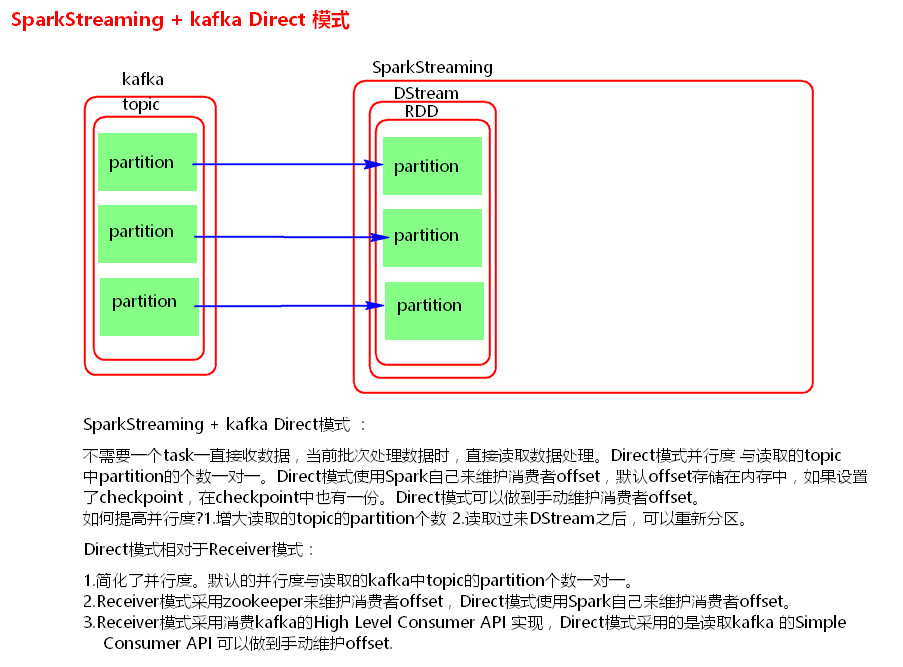 SparkStreaming + kafka Direct 模式

kafka
topic

partition
partition
partition

SparkStreaming
DStream
RDD

partition
partition
partition

SparkStreaming + kafka Direct模式 ：

不需要一个task一直接收数据，当前批次处理数据时，直接读取数据处理。Direct模式并行度 与读取的topic中partition的个数一对一。Direct模式使用Spark自己来维护消费者offset，默认offset存储在内存中，如果设置了checkpoint，在checkpoint中也有一份。Direct模式可以做到手动维护消费者offset。
如何提高并行度?1.增大读取的topic的partition个数 2.读取过来DStream之后，可以重新分区。

Direct模式相对于Receiver模式：

1.简化了并行度。默认的并行度与读取的kafka中topic的partition个数一对一。
2.Receiver模式采用zookeeper来维护消费者offset，Direct模式使用Spark自己来维护消费者offset。
3.Receiver模式采用消费kafka的High Level Consumer API 实现，Direct模式采用的是读取kafka 的Simple Consumer API 可以做到手动维护offset.